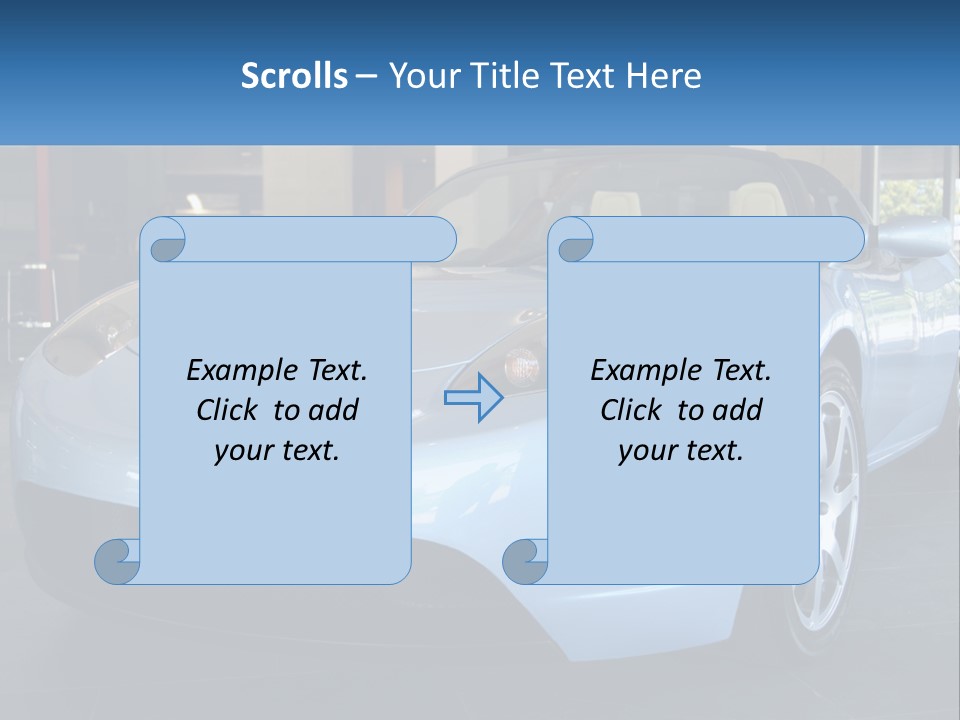 Scrolls – Your Title Text Here

Example Text. Click to add your text.

Example Text. Click to add your text.